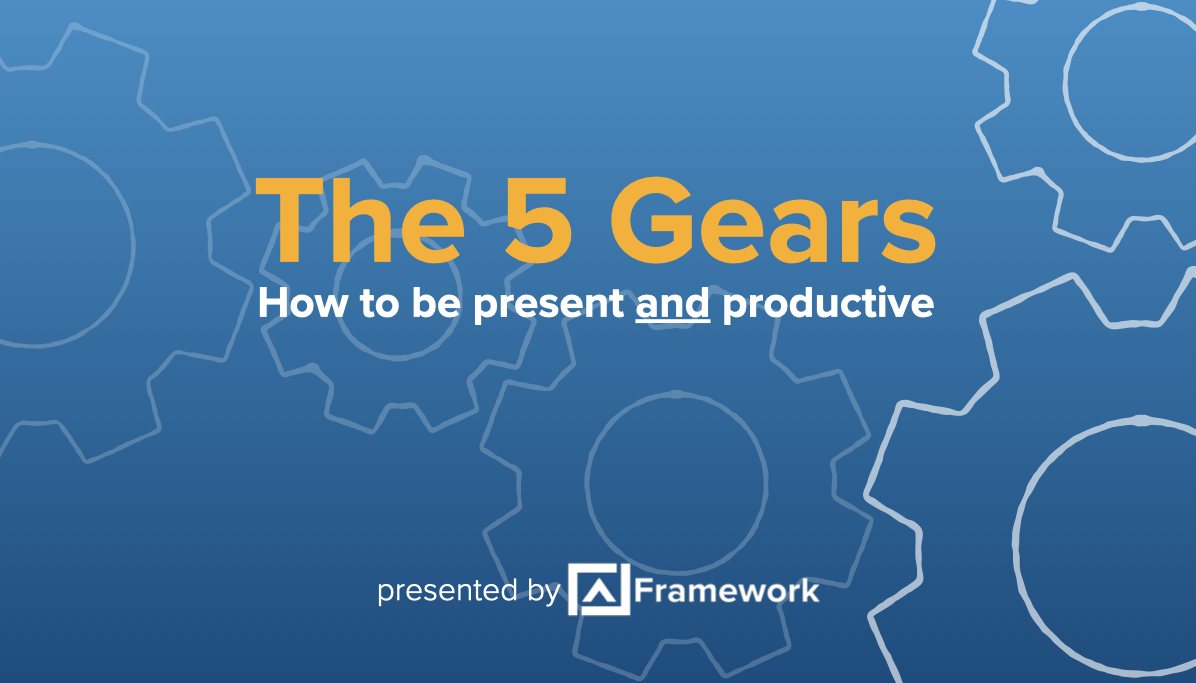 The 5 Gears

How to be present and productive

presented by Framework